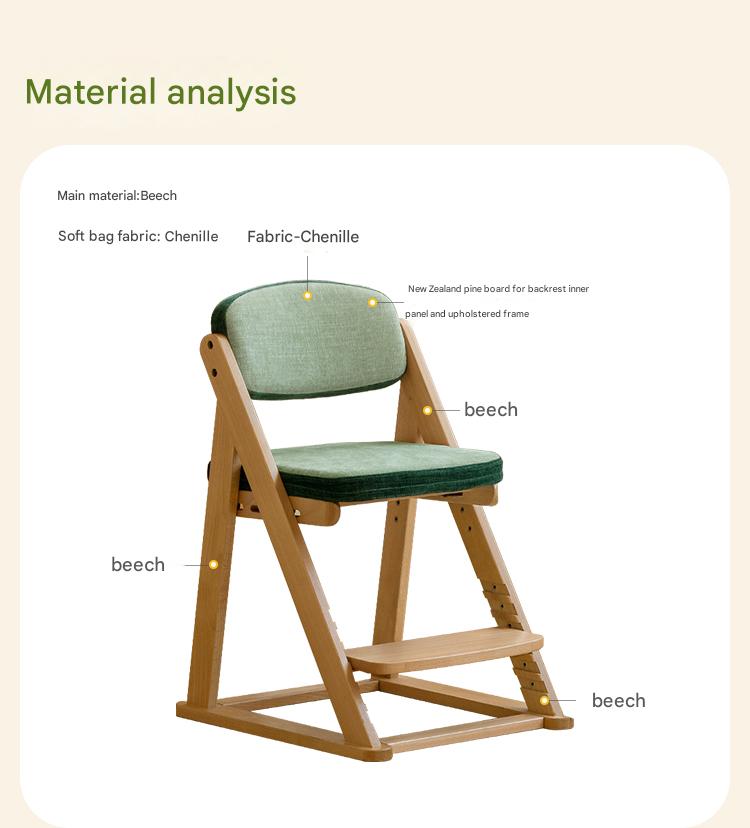 Material analysis

Main material:Beech

Soft bag fabric: Chenille

Fabric-Chenille

New Zealand pine board for backrest inner panel and upholstered frame

beech

beech

beech